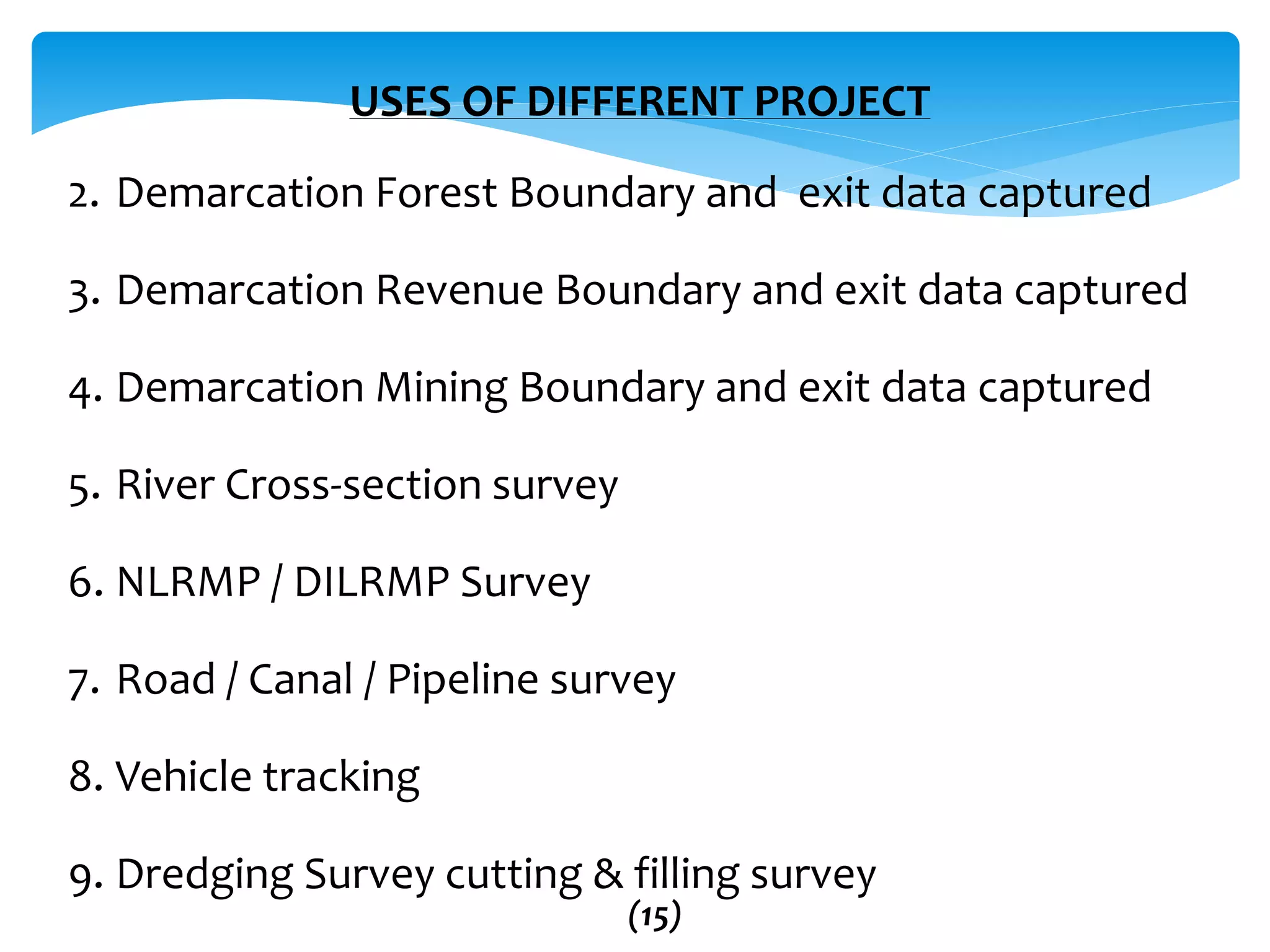 USES OF DIFFERENT PROJECT

2. Demarcation Forest Boundary and  exit data captured

3. Demarcation Revenue Boundary and exit data captured

4. Demarcation Mining Boundary and exit data captured

5. River Cross-section survey

6. NLRMP / DILRMP Survey

7. Road / Canal / Pipeline survey

8. Vehicle tracking

9. Dredging Survey cutting & filling survey

(15)